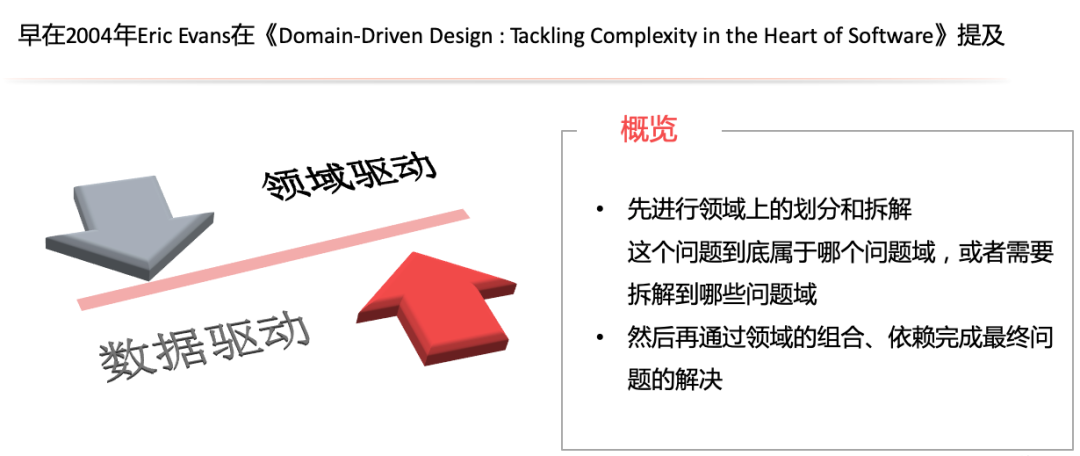 早在2004年Eric Evans在《Domain-Driven Design : Tackling Complexity in the Heart of Software》提及

领域驱动

数据驱动

概览

• 先进行领域上的划分和拆解
这个问题到底属于哪个问题域，或者需要拆解到哪些问题域
• 然后再通过领域的组合、依赖完成最终问题的解决